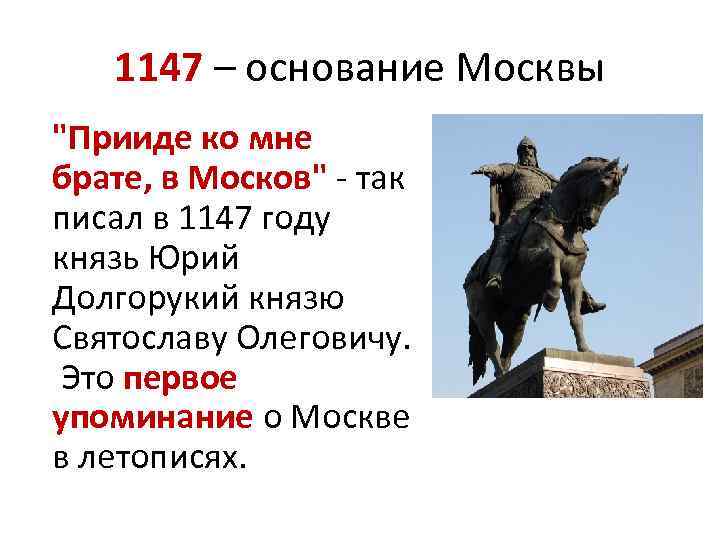 1147 – основание Москвы

"Прииде ко мне брате, в Москов" - так писал в 1147 году князь Юрий Долгорукий князю Святославу Олеговичу. Это первое упоминание о Москве в летописях.